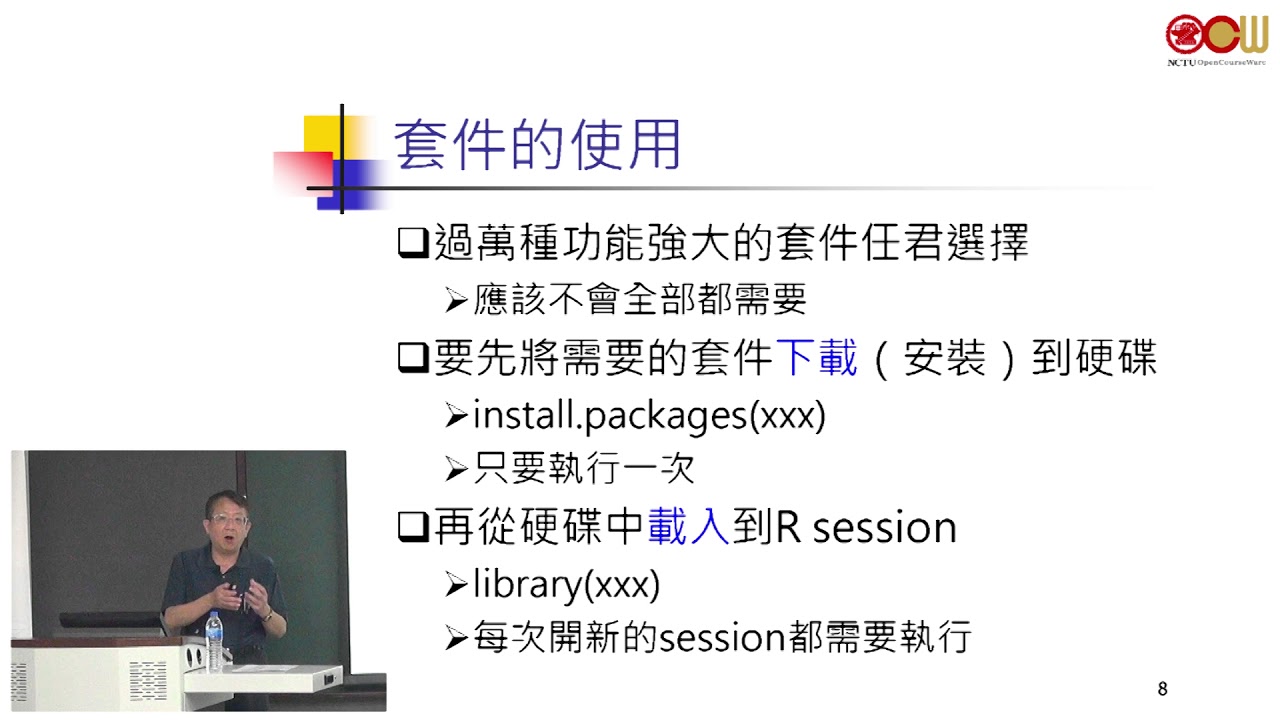 OCW
NCTU OpenCourseWare

套件的使用

❑過萬種功能強大的套件任君選擇
➢應該不會全部都需要
❑要先將需要的套件下載（安裝）到硬碟
➢install.packages(xxx)
➢只要執行一次
❑再從硬碟中載入到R session
➢library(xxx)
➢每次開新的session都需要執行

8